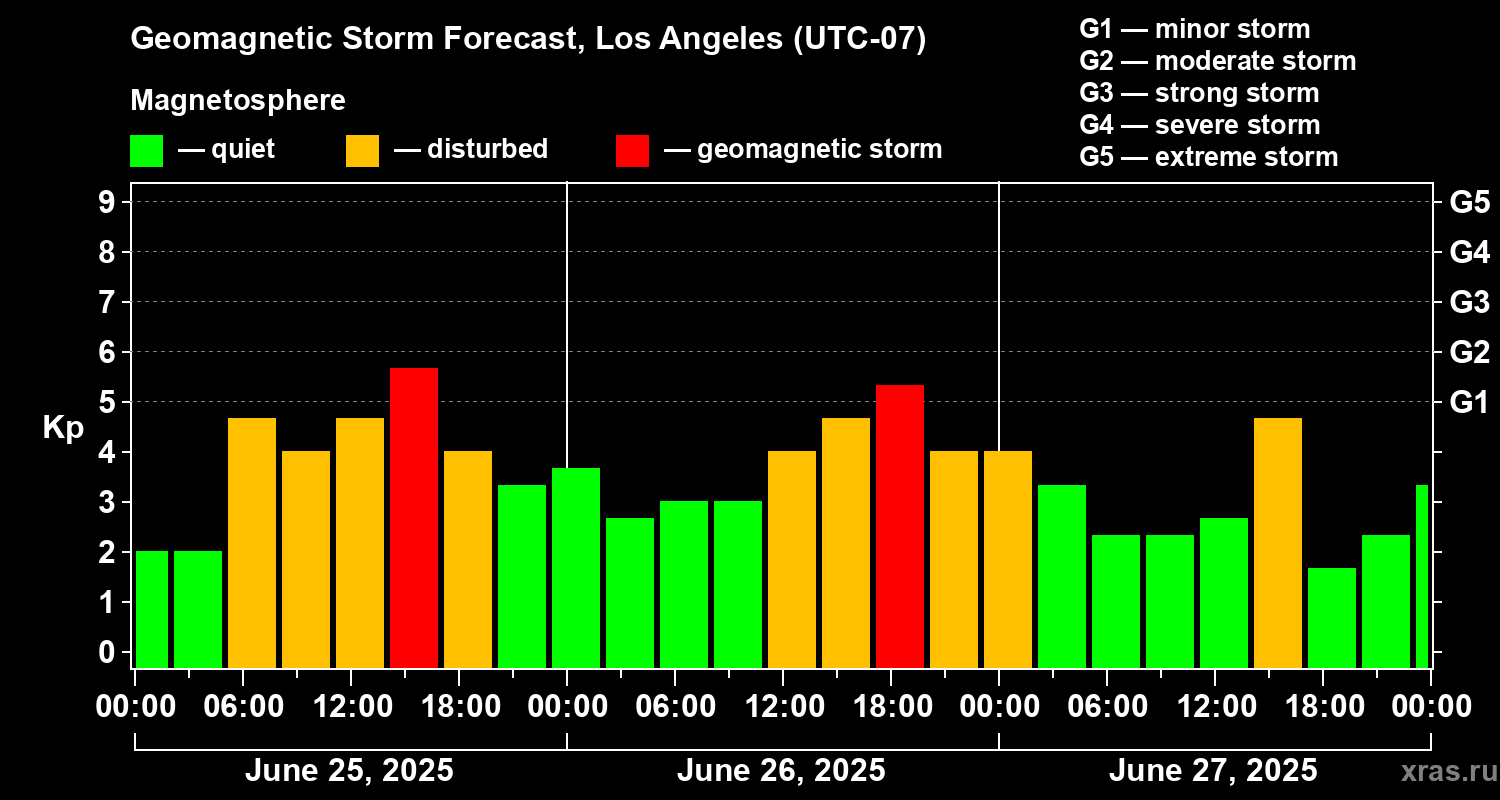 Geomagnetic Storm Forecast, Los Angeles (UTC-07)

Magnetosphere

— quiet — disturbed — geomagnetic storm

G1 — minor storm
G2 — moderate storm
G3 — strong storm
G4 — severe storm
G5 — extreme storm

Kp

9
8
7
6
5
4
3
2
1
0

G5
G4
G3
G2
G1

00:00 06:00 12:00 18:00 00:00 06:00 12:00 18:00 00:00 06:00 12:00 18:00 00:00

June 25, 2025
June 26, 2025
June 27, 2025

xras.ru